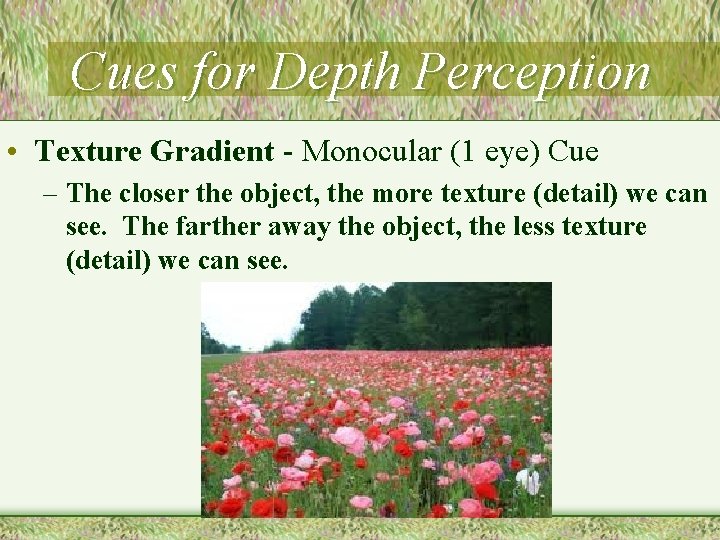 Cues for Depth Perception

• Texture Gradient - Monocular (1 eye) Cue
 – The closer the object, the more texture (detail) we can see. The farther away the object, the less texture (detail) we can see.